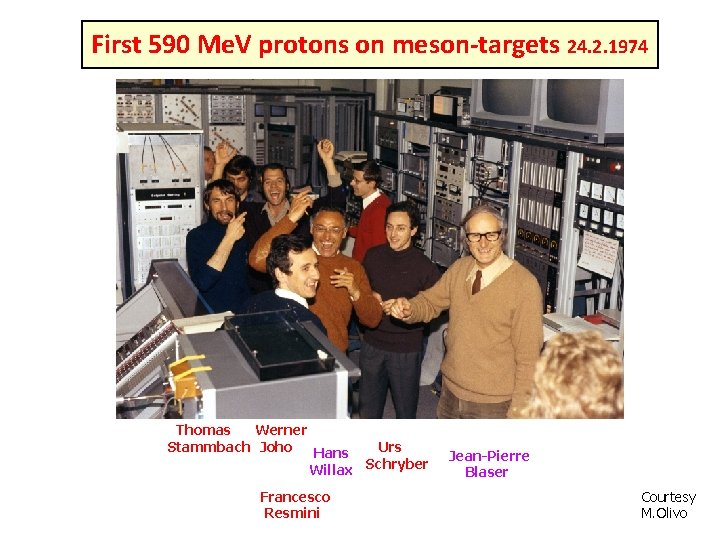 First 590 MeV protons on meson-targets 24.2.1974

Thomas Stammbach

Werner Joho

Hans Willax

Urs Schryber

Jean-Pierre Blaser

Francesco Resmini

Courtesy M.Olivo